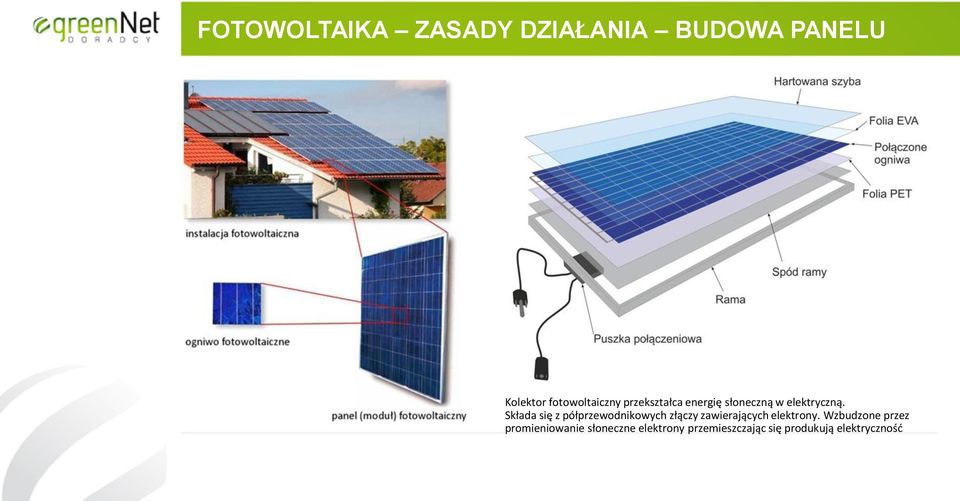 greenNet
DORADCY

FOTOWOLTAIKA – ZASADY DZIAŁANIA – BUDOWA PANELU

instalacja fotowoltaiczna

ogniwo fotowoltaiczne

panel (moduł) fotowoltaiczny

Hartowana szyba

Folia EVA

Połączone ogniwa

Folia PET

Spód ramy

Rama

Puszka połączeniowa

Kolektor fotowoltaiczny przekształca energię słoneczną w elektryczną. Składa się z półprzewodnikowych złączy zawierających elektrony. Wzbudzone przez promieniowanie słoneczne elektrony przemieszczając się produkują elektryczność